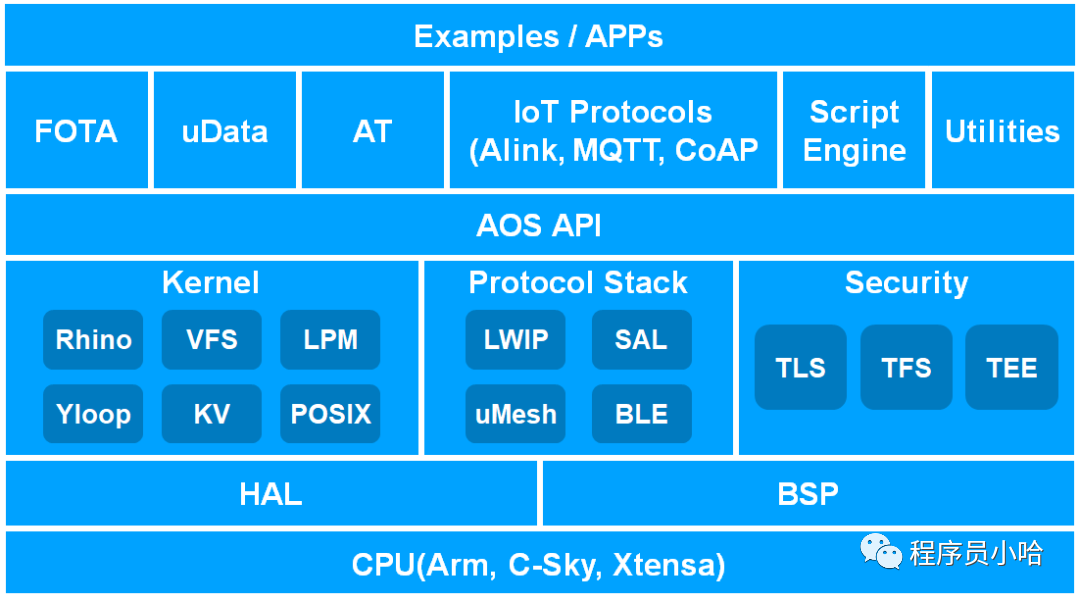 Examples / APPs

FOTA

uData

AT

IoT Protocols (Alink, MQTT, CoAP

Script Engine

Utilities

AOS API

Kernel

Rhino

VFS

LPM

Yloop

KV

POSIX

Protocol Stack

LWIP

SAL

uMesh

BLE

Security

TLS

TFS

TEE

HAL

BSP

CPU(Arm, C-Sky, Xtensa)

程序员小哈